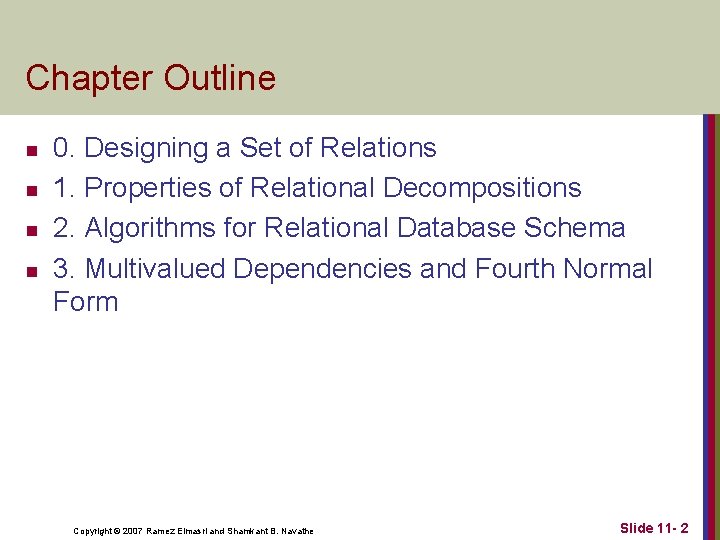 Chapter Outline

- 0. Designing a Set of Relations
- 1. Properties of Relational Decompositions
- 2. Algorithms for Relational Database Schema
- 3. Multivalued Dependencies and Fourth Normal Form

Copyright © 2007 Ramez Elmasri and Shamkant B. Navathe

Slide 11- 2